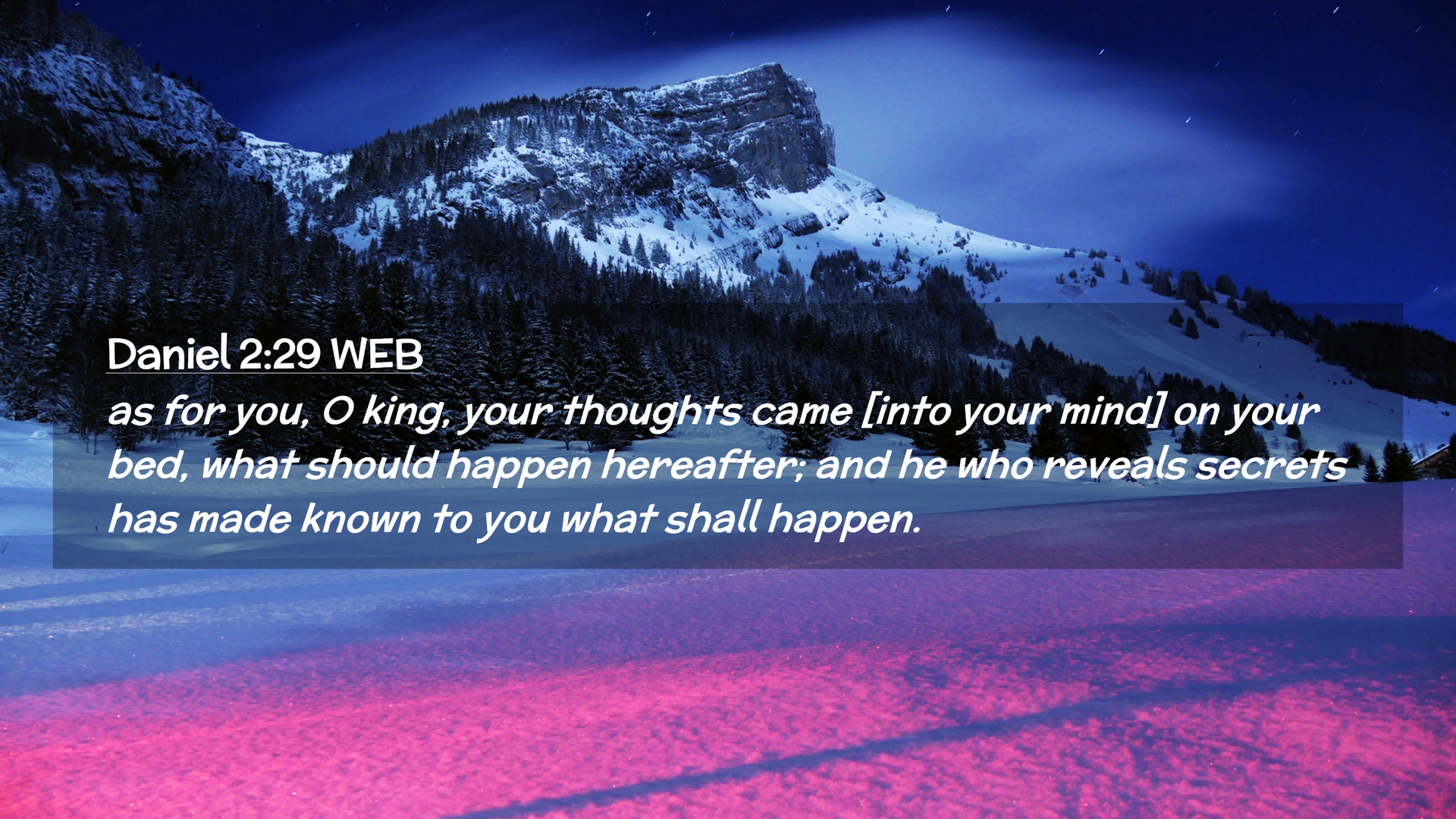 Daniel 2:29 WEB

as for you, O king, your thoughts came [into your mind] on your bed, what should happen hereafter; and he who reveals secrets has made known to you what shall happen.